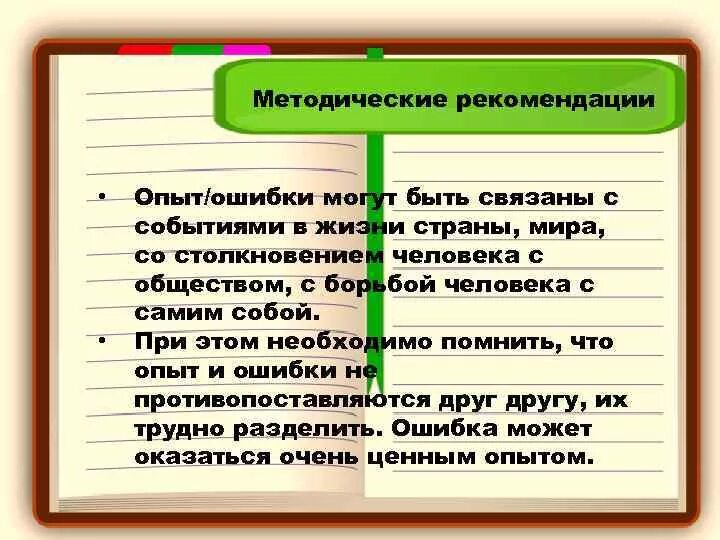 Методические рекомендации

• Опыт/ошибки могут быть связаны с событиями в жизни страны, мира, со столкновением человека с обществом, с борьбой человека с самим собой.
• При этом необходимо помнить, что опыт и ошибки не противопоставляются друг другу, их трудно разделить. Ошибка может оказаться очень ценным опытом.